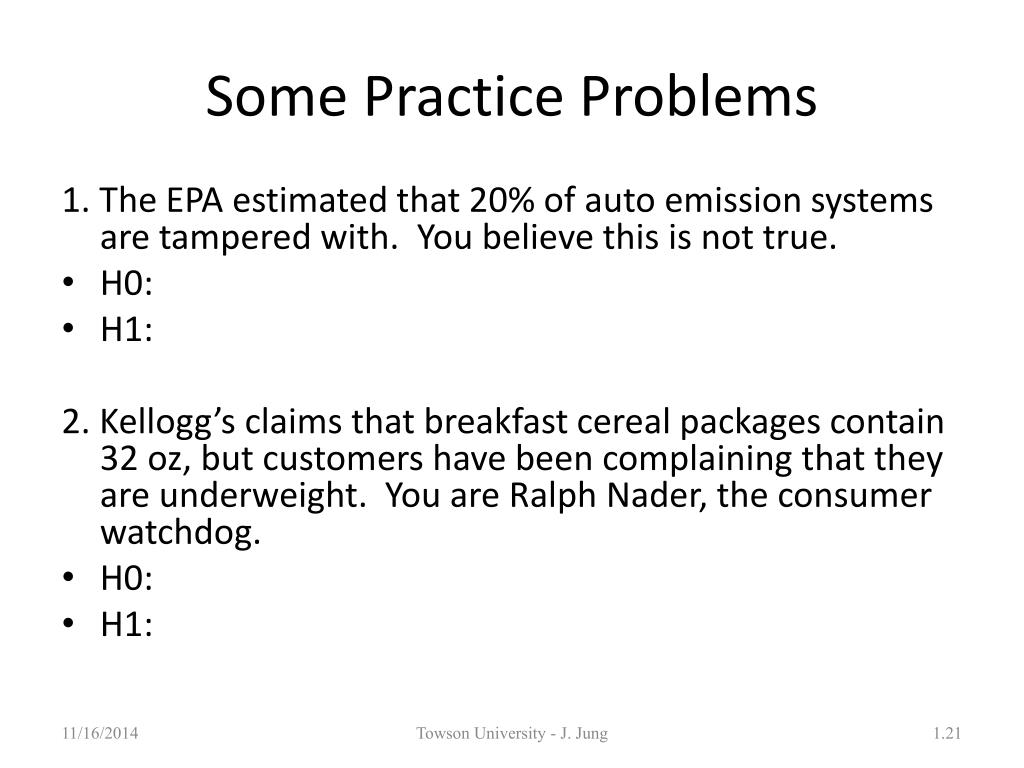 Some Practice Problems

1. The EPA estimated that 20% of auto emission systems are tampered with.  You believe this is not true.
• H0:
• H1:

2. Kellogg's claims that breakfast cereal packages contain 32 oz, but customers have been complaining that they are underweight.  You are Ralph Nader, the consumer watchdog.
• H0:
• H1:

11/16/2014
Towson University - J. Jung
1.21